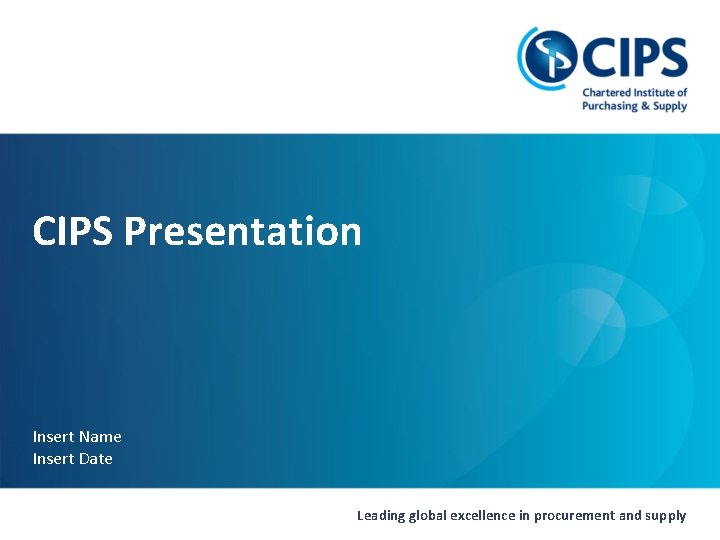 CIPS
Chartered Institute of Purchasing & Supply

CIPS Presentation

Insert Name
Insert Date

Leading global excellence in procurement and supply